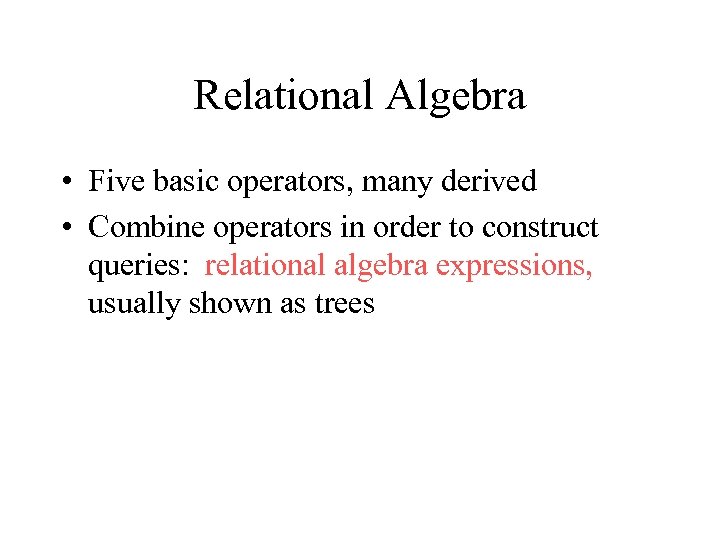 Relational Algebra

• Five basic operators, many derived
• Combine operators in order to construct queries: relational algebra expressions, usually shown as trees